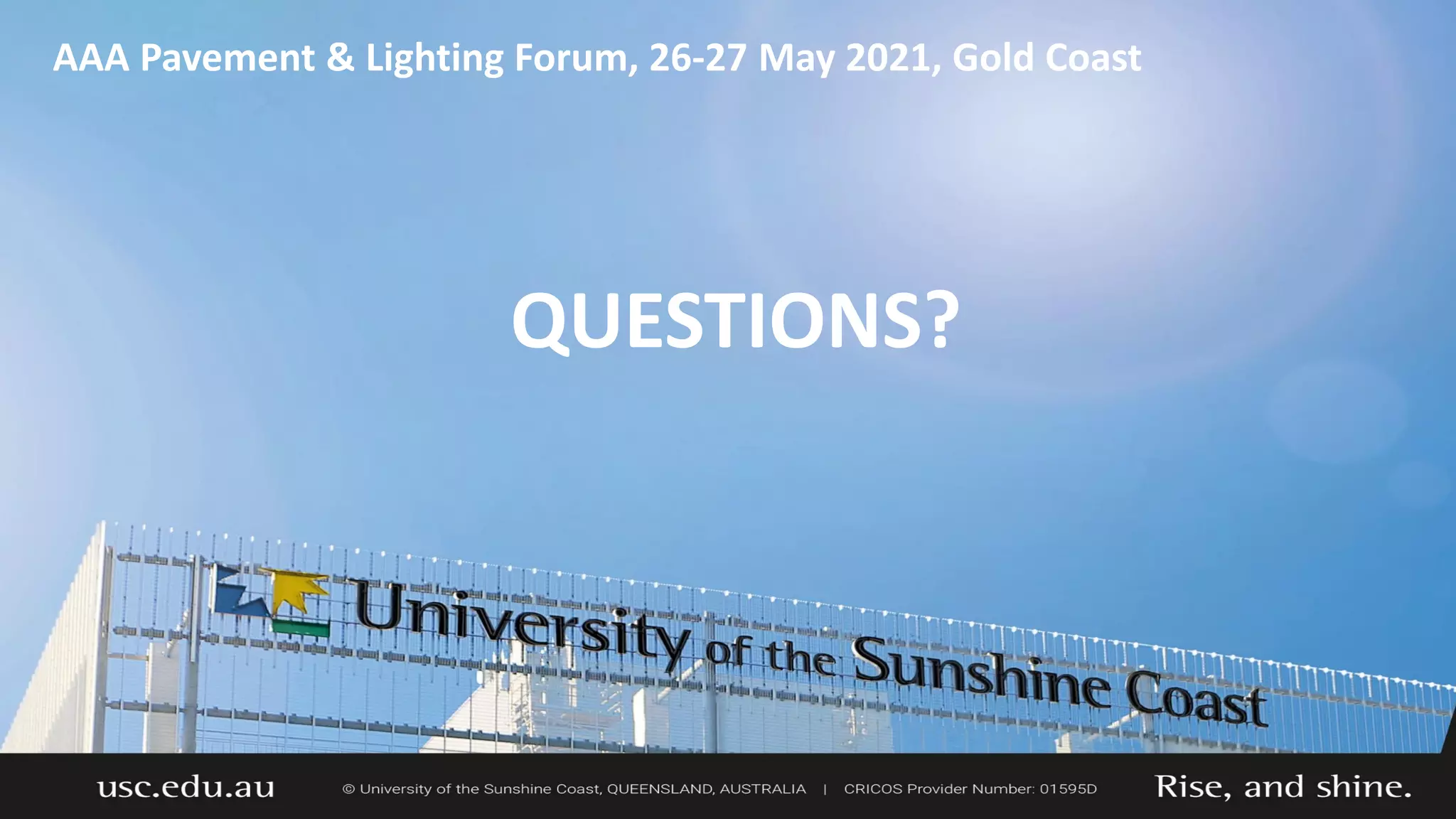 AAA Pavement & Lighting Forum, 26-27 May 2021, Gold Coast

QUESTIONS?

University of the Sunshine Coast

usc.edu.au © University of the Sunshine Coast, QUEENSLAND, AUSTRALIA | CRICOS Provider Number: 01595D Rise, and shine.